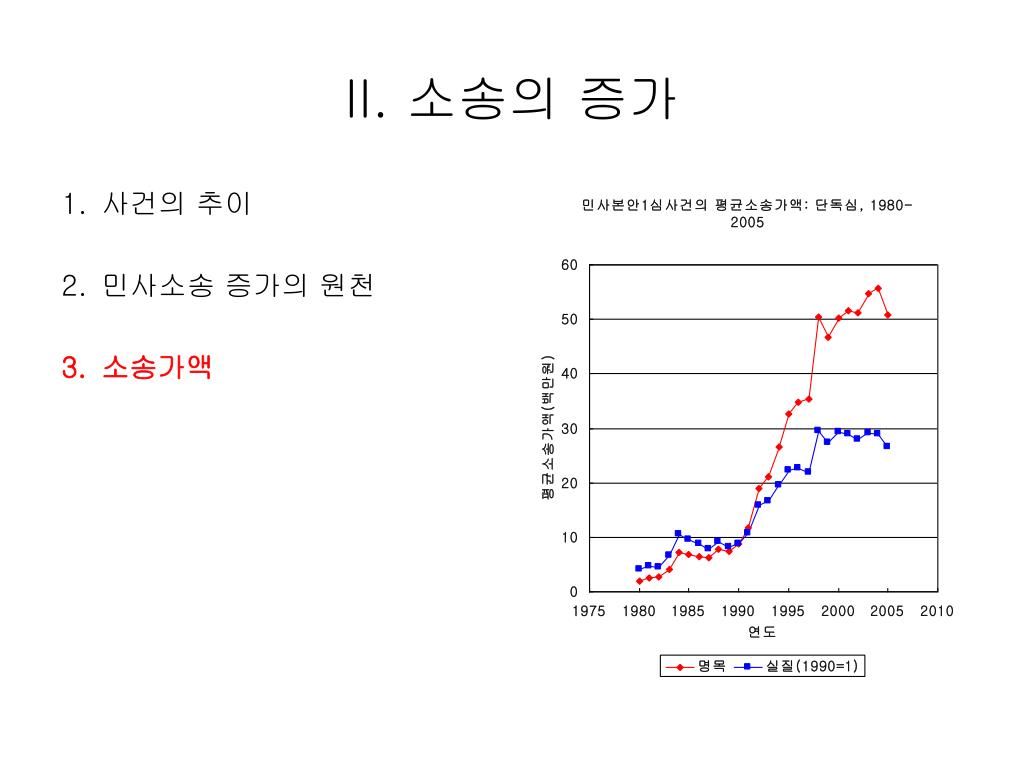 II. 소송의 증가

1. 사건의 추이

2. 민사소송 증가의 원천

3. 소송가액

민사본안1심사건의 평균소송가액: 단독심, 1980-2005

평균소송가액(백만원)

60
50
40
30
20
10
0

1975 1980 1985 1990 1995 2000 2005 2010

연도

명목 실질(1990=1)